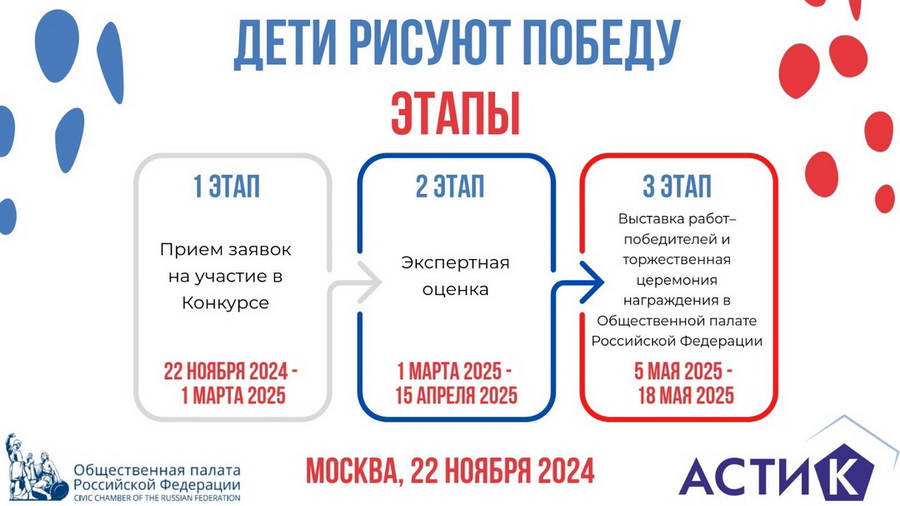 ДЕТИ РИСУЮТ ПОБЕДУ

ЭТАПЫ

1 ЭТАП

Прием заявок на участие в Конкурсе

22 НОЯБРЯ 2024 - 1 МАРТА 2025

2 ЭТАП

Экспертная оценка

1 МАРТА 2025 - 15 АПРЕЛЯ 2025

3 ЭТАП

Выставка работ–победителей и торжественная церемония награждения в Общественной палате Российской Федерации

5 МАЯ 2025 - 18 МАЯ 2025

Общественная палата
Российской Федерации
CIVIC CHAMBER OF THE RUSSIAN FEDERATION

МОСКВА, 22 НОЯБРЯ 2024

АСТИК